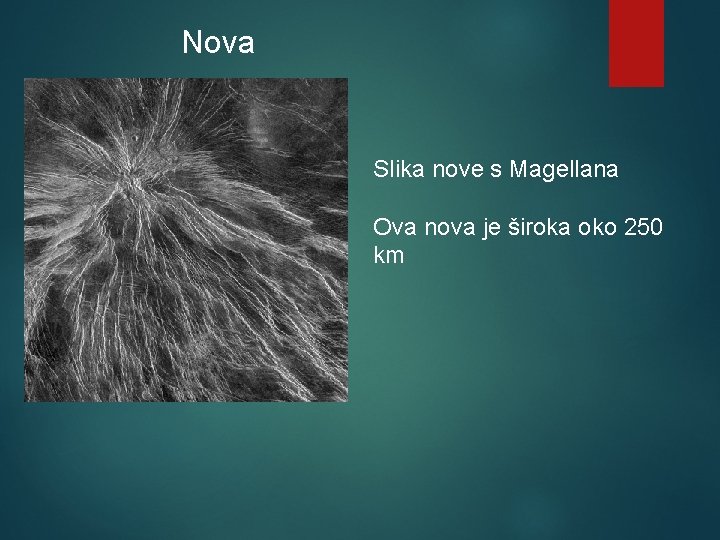 Nova

Slika nove s Magellana

Ova nova je široka oko 250 km